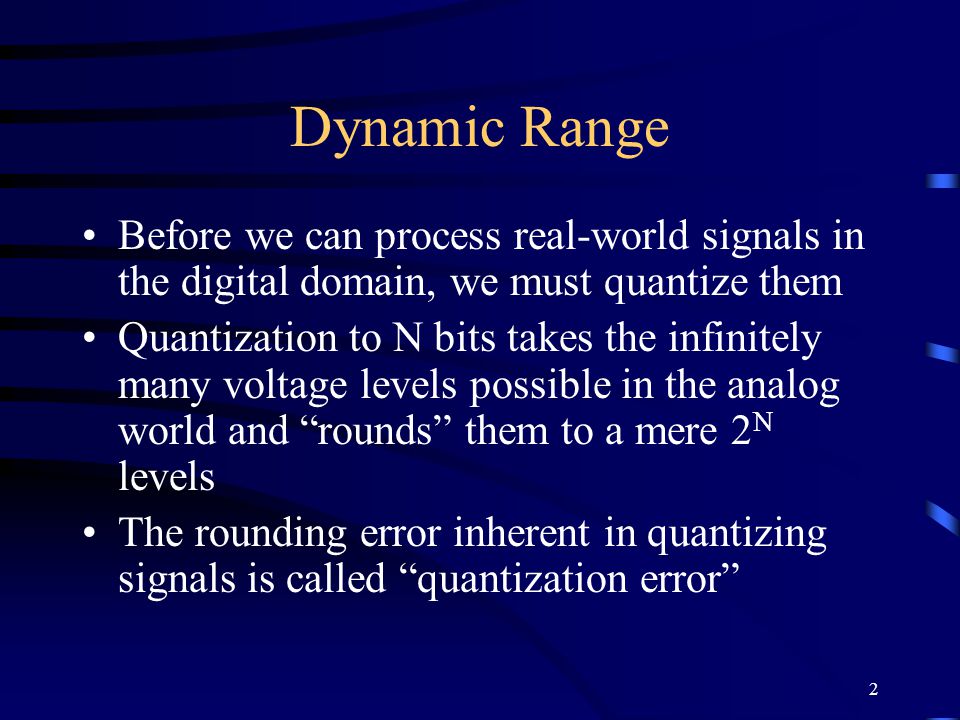 Dynamic Range

• Before we can process real-world signals in the digital domain, we must quantize them

• Quantization to N bits takes the infinitely many voltage levels possible in the analog world and “rounds” them to a mere $2^N$ levels

• The rounding error inherent in quantizing signals is called “quantization error”

2